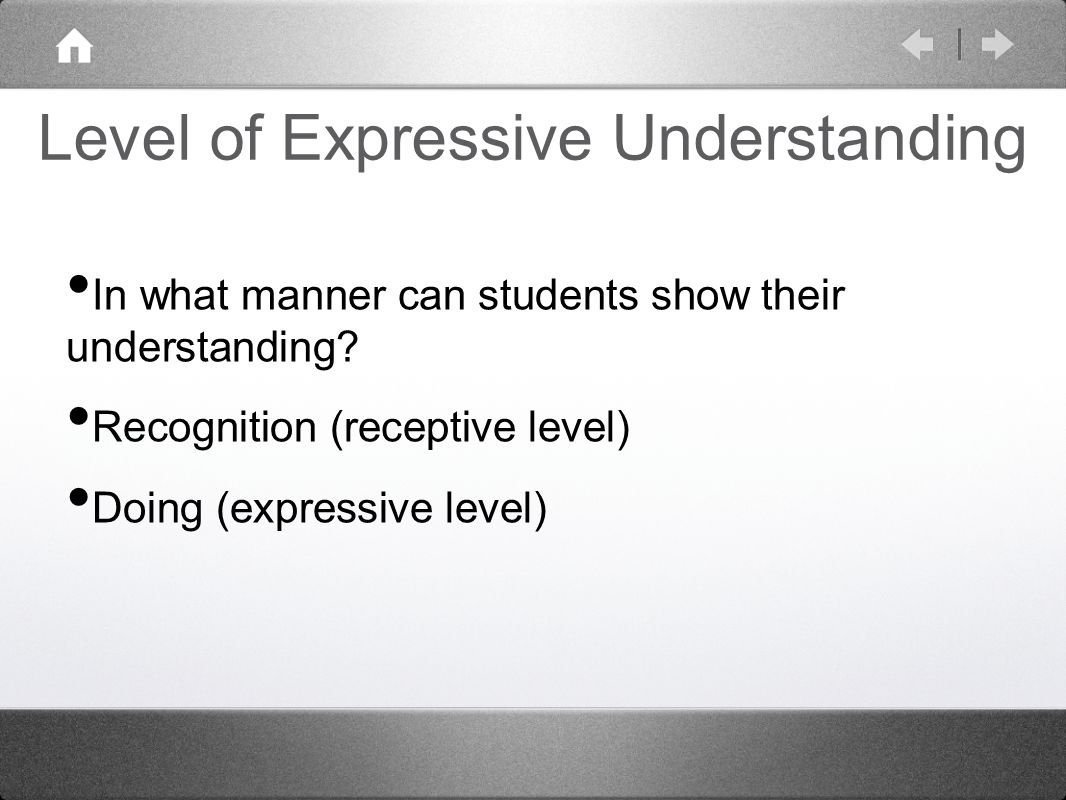 Level of Expressive Understanding

• In what manner can students show their understanding?

• Recognition (receptive level)

• Doing (expressive level)